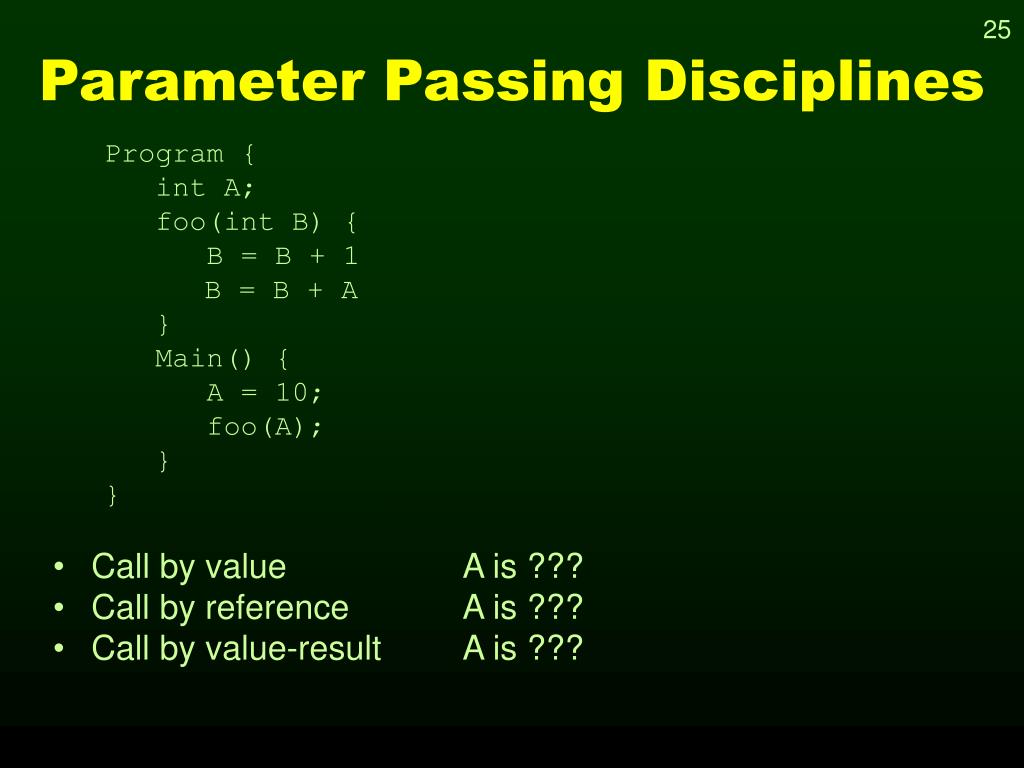 25

Parameter Passing Disciplines

Program {
int A;
foo(int B) {
B = B + 1
B = B + A
}
Main() {
A = 10;
foo(A);
}
}

• Call by value A is ???
• Call by reference A is ???
• Call by value-result A is ???